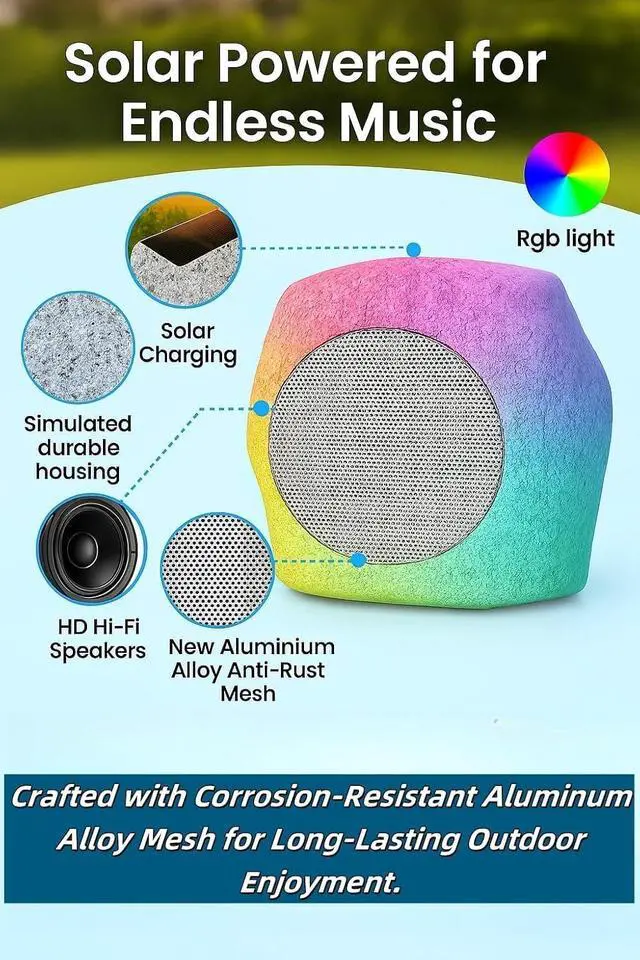 Solar Powered for Endless Music

Rgb light

Solar Charging

Simulated durable housing

HD Hi-Fi Speakers

New Aluminium Alloy Anti-Rust Mesh

Crafted with Corrosion-Resistant Aluminum Alloy Mesh for Long-Lasting Outdoor Enjoyment.